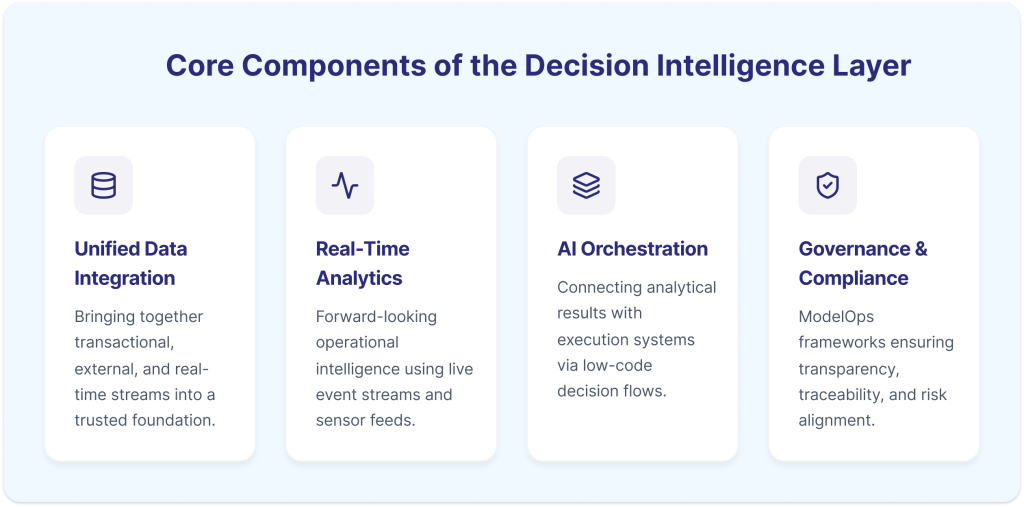 Core Components of the Decision Intelligence Layer

Unified Data Integration

Bringing together transactional, external, and real-time streams into a trusted foundation.

Real-Time Analytics

Forward-looking operational intelligence using live event streams and sensor feeds.

AI Orchestration

Connecting analytical results with execution systems via low-code decision flows.

Governance & Compliance

ModelOps frameworks ensuring transparency, traceability, and risk alignment.